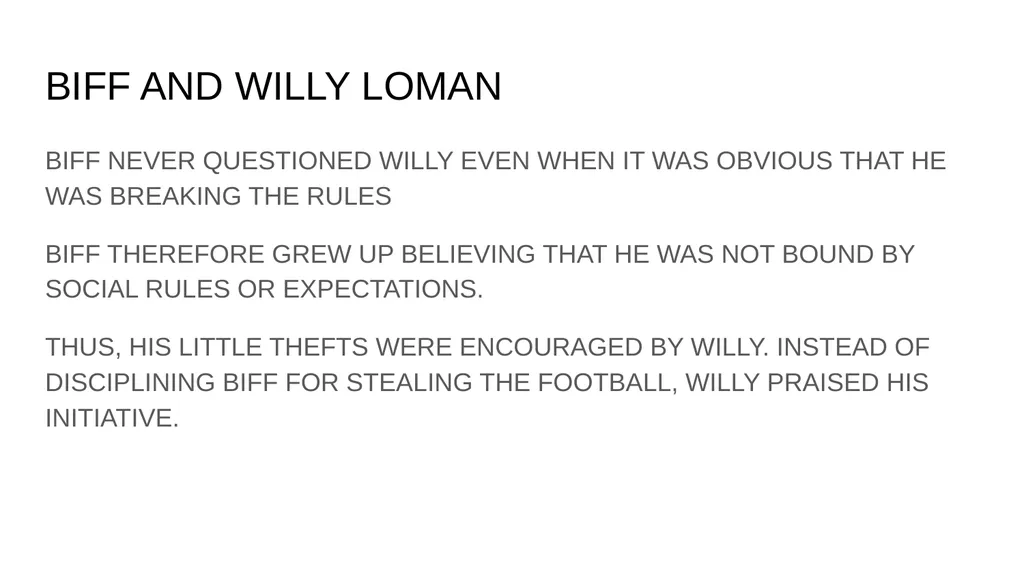 BIFF AND WILLY LOMAN

BIFF NEVER QUESTIONED WILLY EVEN WHEN IT WAS OBVIOUS THAT HE WAS BREAKING THE RULES

BIFF THEREFORE GREW UP BELIEVING THAT HE WAS NOT BOUND BY SOCIAL RULES OR EXPECTATIONS.

THUS, HIS LITTLE THEFTS WERE ENCOURAGED BY WILLY. INSTEAD OF DISCIPLINING BIFF FOR STEALING THE FOOTBALL, WILLY PRAISED HIS INITIATIVE.